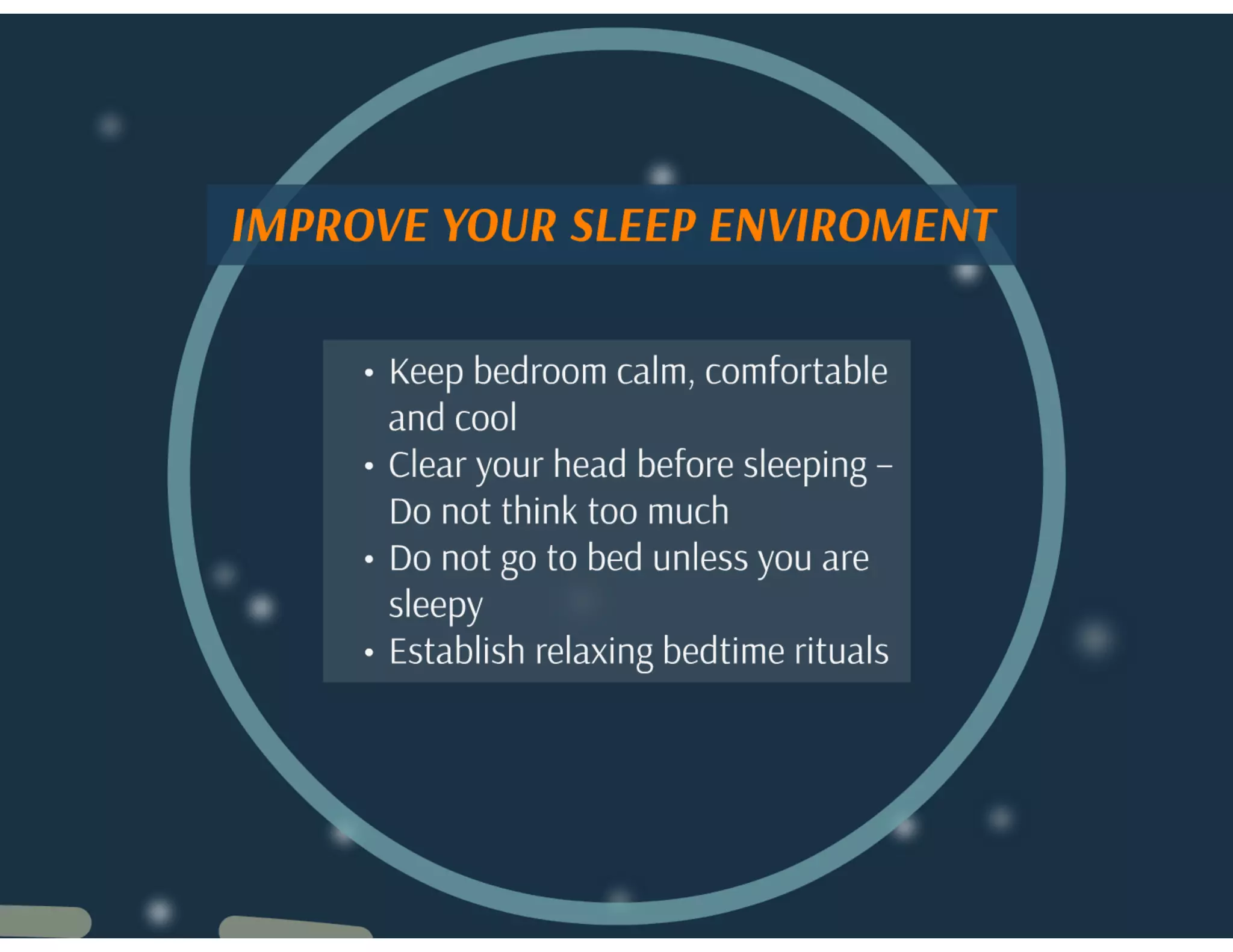 IMPROVE YOUR SLEEP ENVIROMENT

• Keep bedroom calm, comfortable and cool
• Clear your head before sleeping – Do not think too much
• Do not go to bed unless you are sleepy
• Establish relaxing bedtime rituals